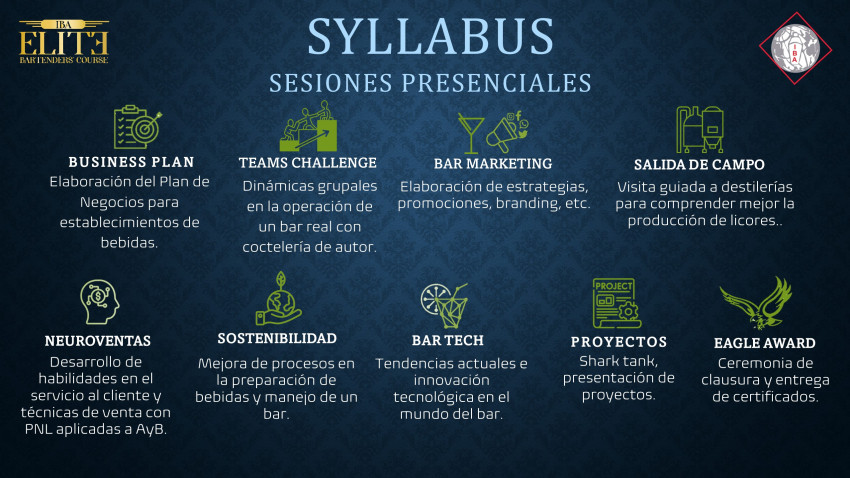 IBA
ELITE
BARTENDERS' COURSE

SYLLABUS
SESIONES PRESENCIALES

IBA

BUSINESS PLAN
Elaboración del Plan de Negocios para establecimientos de bebidas.

TEAMS CHALLENGE
Dinámicas grupales en la operación de un bar real con coctelería de autor.

BAR MARKETING
Elaboración de estrategias, promociones, branding, etc.

SALIDA DE CAMPO
Visita guiada a destilerías para comprender mejor la producción de licores..

NEUROVENTAS
Desarrollo de habilidades en el servicio al cliente y técnicas de venta con PNL aplicadas a AyB.

SOSTENIBILIDAD
Mejora de procesos en la preparación de bebidas y manejo de un bar.

BAR TECH
Tendencias actuales e innovación tecnológica en el mundo del bar.

PROJECT
PROYECTOS
Shark tank, presentación de proyectos.

EAGLE AWARD
Ceremonia de clausura y entrega de certificados.